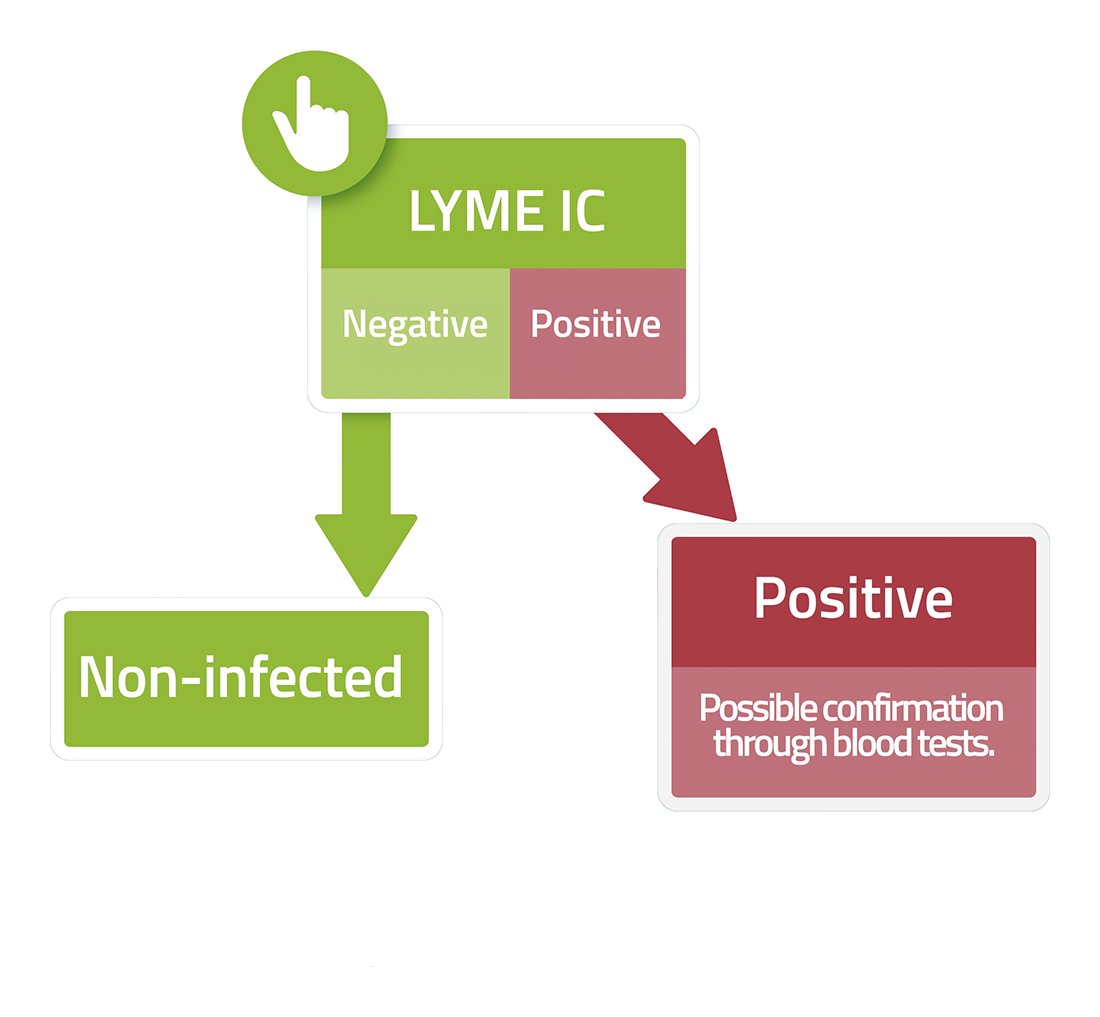 LYME IC

Negative

Positive

Non-infected

Positive

Possible confirmation through blood tests.